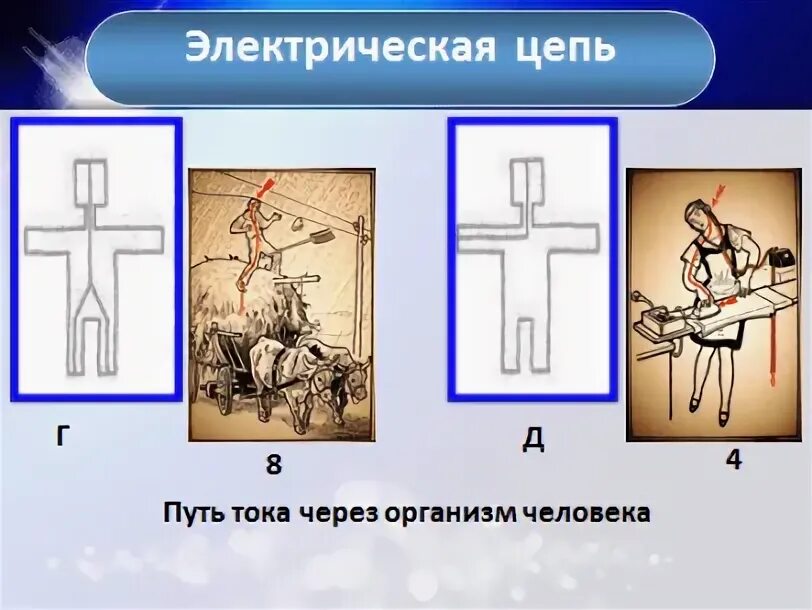 Электрическая цепь

Г

8

Д

4

Путь тока через организм человека